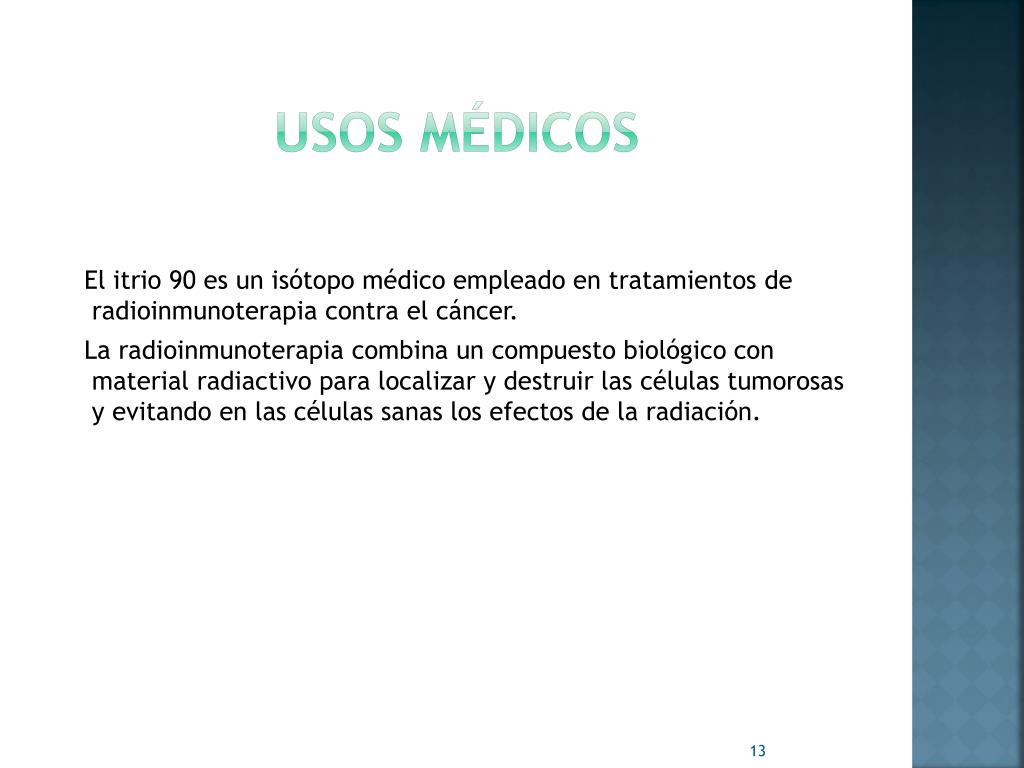 USOS MÉDICOS

El itrio 90 es un isótopo médico empleado en tratamientos de radioinmunoterapia contra el cáncer.

La radioinmunoterapia combina un compuesto biológico con material radiactivo para localizar y destruir las células tumorosas y evitando en las células sanas los efectos de la radiación.

13